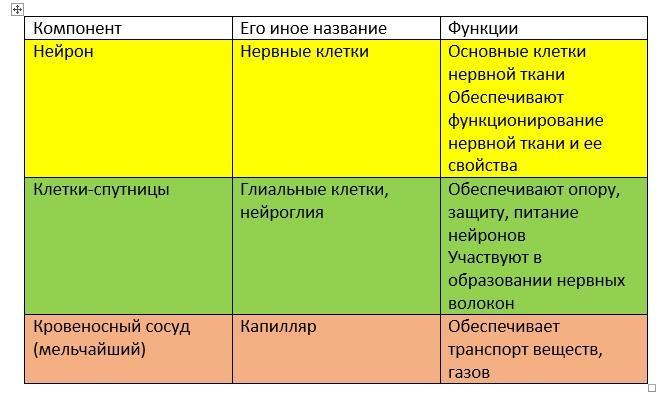 | Компонент | Его иное название | Функции |
|---|---|---|
| Нейрон | Нервные клетки | Основные клетки нервной ткани Обеспечивают функционирование нервной ткани и ее свойства |
| Клетки-спутницы | Глиальные клетки, нейроглия | Обеспечивают опору, защиту, питание нейронов Участвуют в образовании нервных волокон |
| Кровеносный сосуд (мельчайший) | Капилляр | Обеспечивает транспорт веществ, газов |